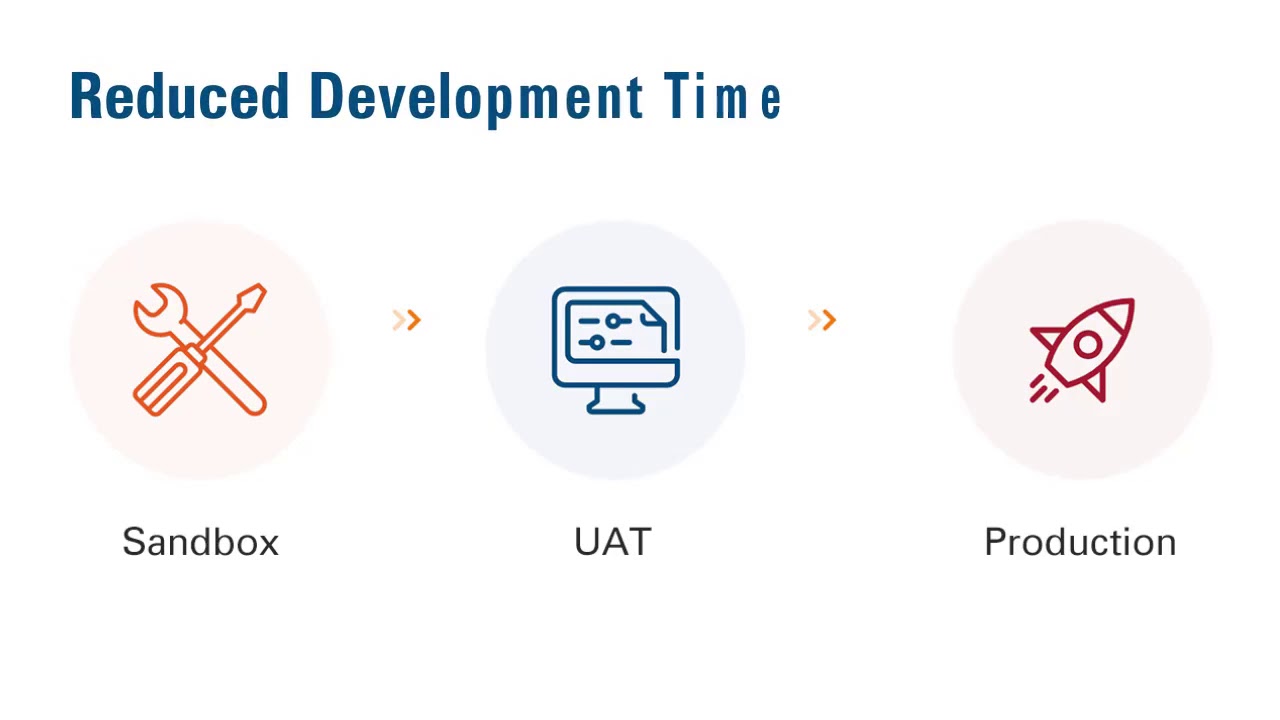 Reduced Development Time

Sandbox

UAT

Production